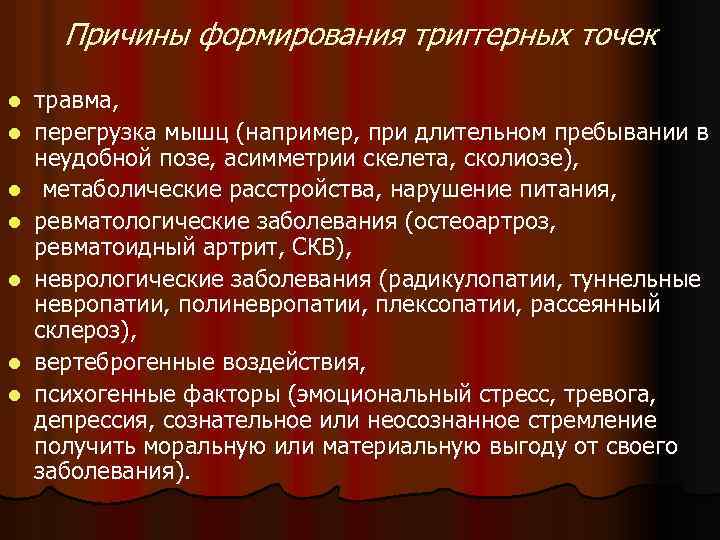 Причины формирования триггерных точек

- травма,
- перегрузка мышц (например, при длительном пребывании в неудобной позе, асимметрии скелета, сколиозе),
- метаболические расстройства, нарушение питания,
- ревматологические заболевания (остеоартроз, ревматоидный артрит, СКВ),
- неврологические заболевания (радикулопатии, туннельные невропатии, полиневропатии, плексопатии, рассеянный склероз),
- вертеброгенные воздействия,
- психогенные факторы (эмоциональный стресс, тревога, депрессия, сознательное или неосознанное стремление получить моральную или материальную выгоду от своего заболевания).